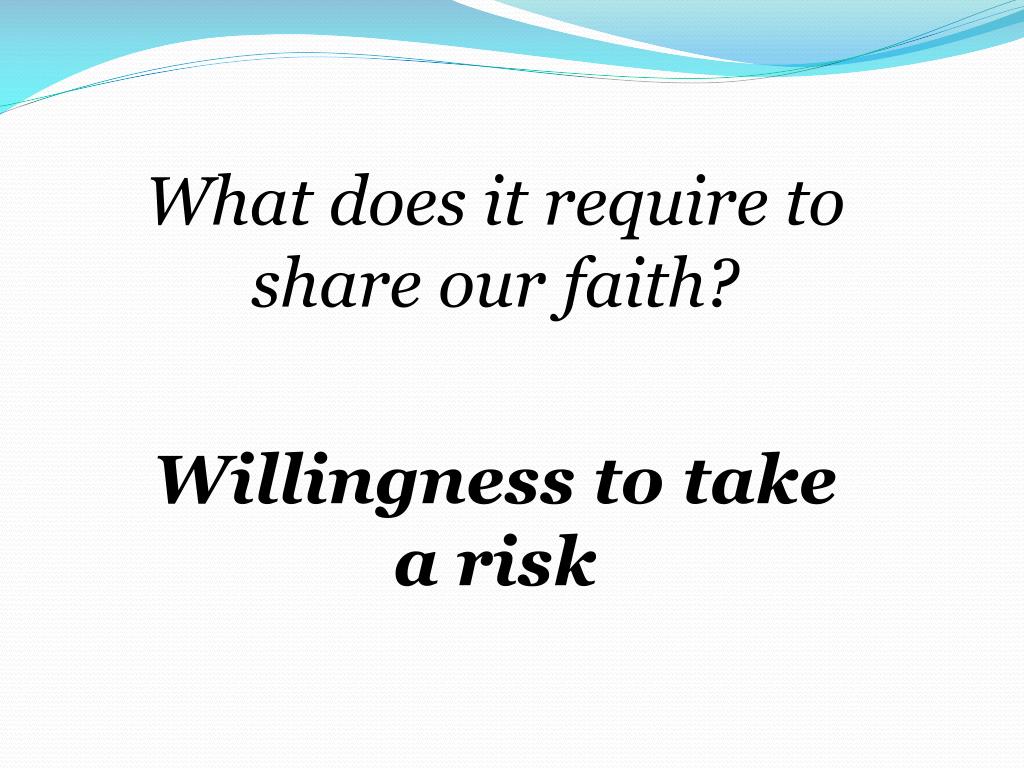 What does it require to share our faith?

Willingness to take a risk